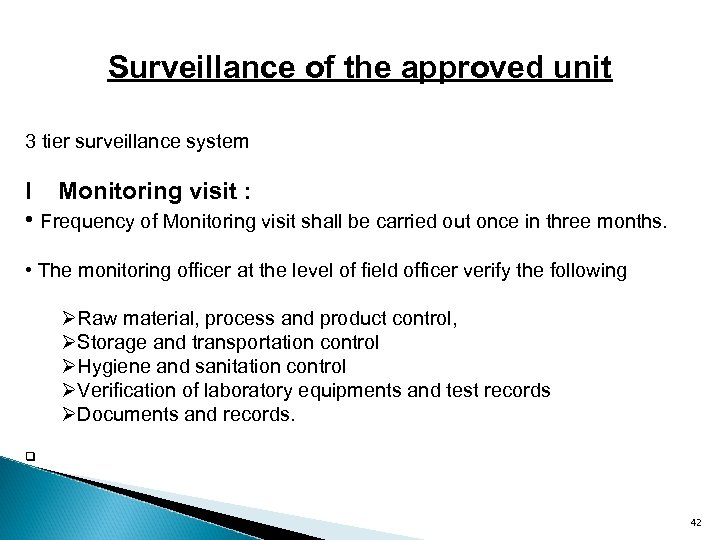 Surveillance of the approved unit

3 tier surveillance system

I Monitoring visit :

• Frequency of Monitoring visit shall be carried out once in three months.

• The monitoring officer at the level of field officer verify the following

➢Raw material, process and product control,
➢Storage and transportation control
➢Hygiene and sanitation control
➢Verification of laboratory equipments and test records
➢Documents and records.

❑

42